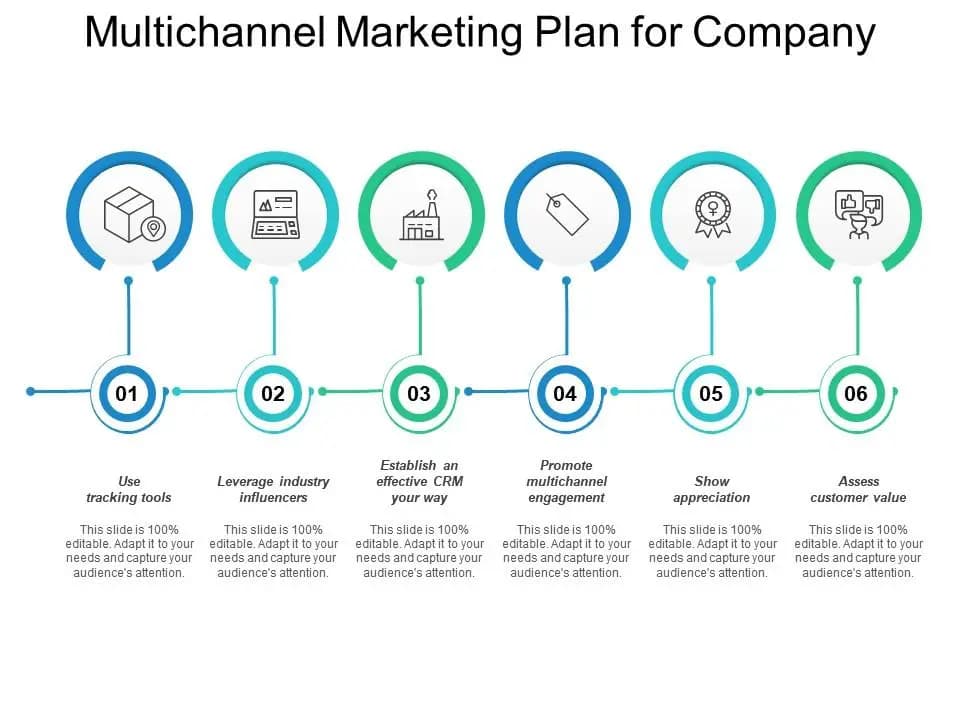 Multichannel Marketing Plan for Company

01

Use tracking tools

This slide is 100% editable. Adapt it to your needs and capture your audience's attention.

02

Leverage industry influencers

This slide is 100% editable. Adapt it to your needs and capture your audience's attention.

03

Establish an effective CRM your way

This slide is 100% editable. Adapt it to your needs and capture your audience's attention.

04

Promote multichannel engagement

This slide is 100% editable. Adapt it to your needs and capture your audience's attention.

05

Show appreciation

This slide is 100% editable. Adapt it to your needs and capture your audience's attention.

06

Assess customer value

This slide is 100% editable. Adapt it to your needs and capture your audience's attention.